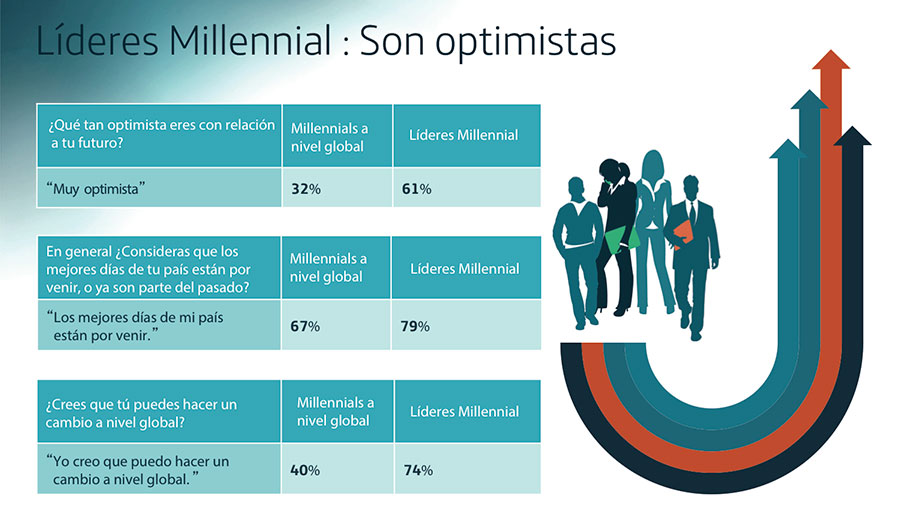 Líderes Millennial : Son optimistas

| ¿Qué tan optimista eres con relación a tu futuro? | Millennials a nivel global | Líderes Millennial |
|---|---|---|
| "Muy optimista" | 32% | 61% |

| En general ¿Consideras que los mejores días de tu país están por venir, o ya son parte del pasado? | Millennials a nivel global | Líderes Millennial |
|---|---|---|
| "Los mejores días de mi país están por venir." | 67% | 79% |

| ¿Crees que tú puedes hacer un cambio a nivel global? | Millennials a nivel global | Líderes Millennial |
|---|---|---|
| "Yo creo que puedo hacer un cambio a nivel global." | 40% | 74% |